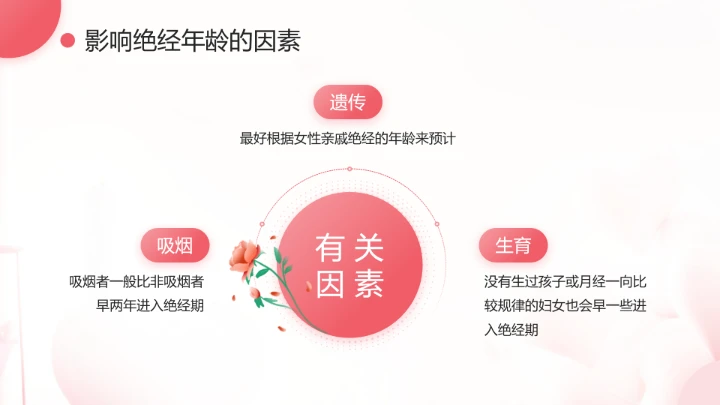 影响绝经年龄的因素

遗传

最好根据女性亲戚绝经的年龄来预计

吸烟

吸烟者一般比非吸烟者早两年进入绝经期

有关因素

生育

没有生过孩子或月经一向比较规律的妇女也会早一些进入绝经期